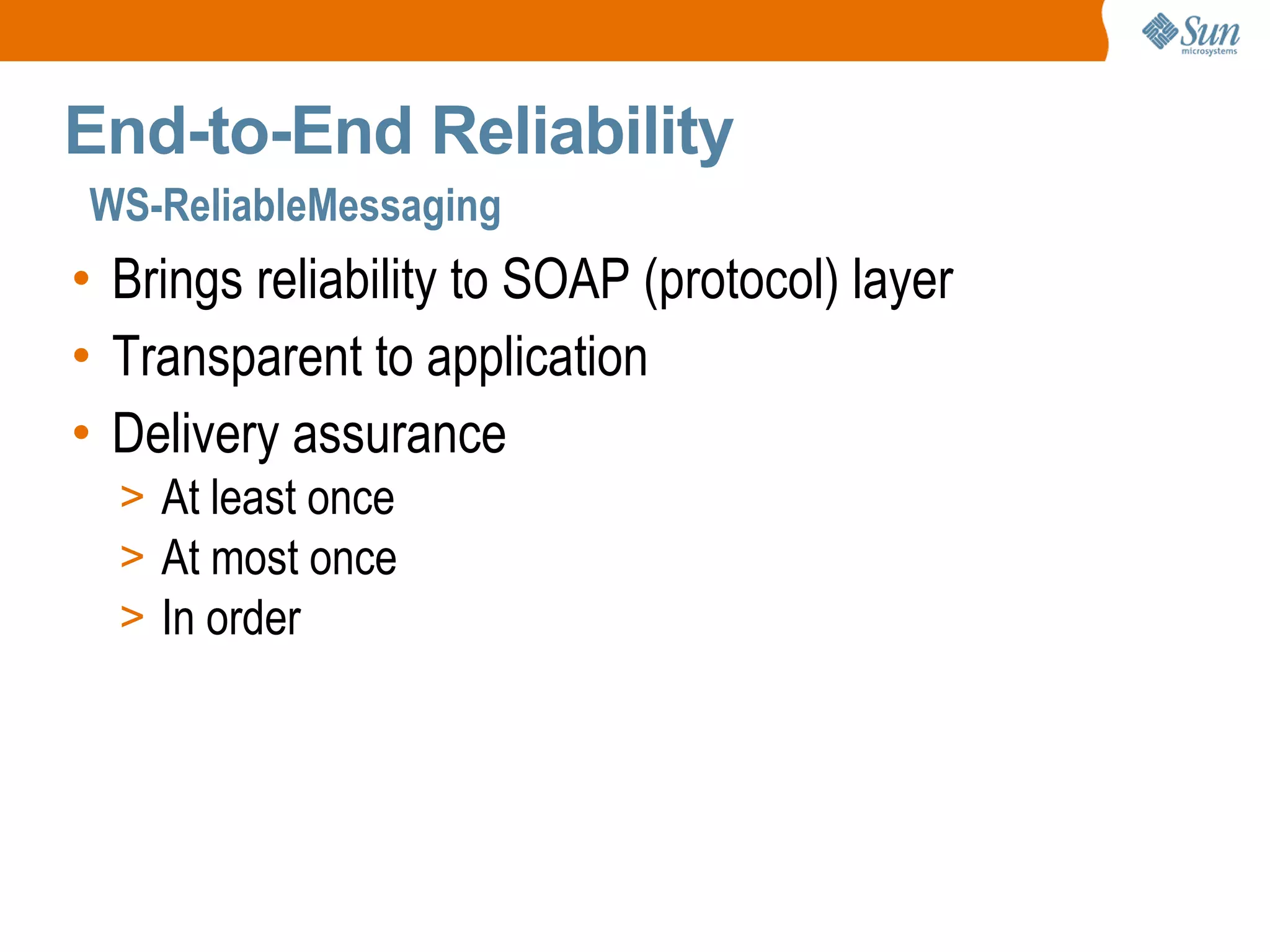 Sun
microsystems

End-to-End Reliability

WS-ReliableMessaging

• Brings reliability to SOAP (protocol) layer
• Transparent to application
• Delivery assurance
> At least once
> At most once
> In order